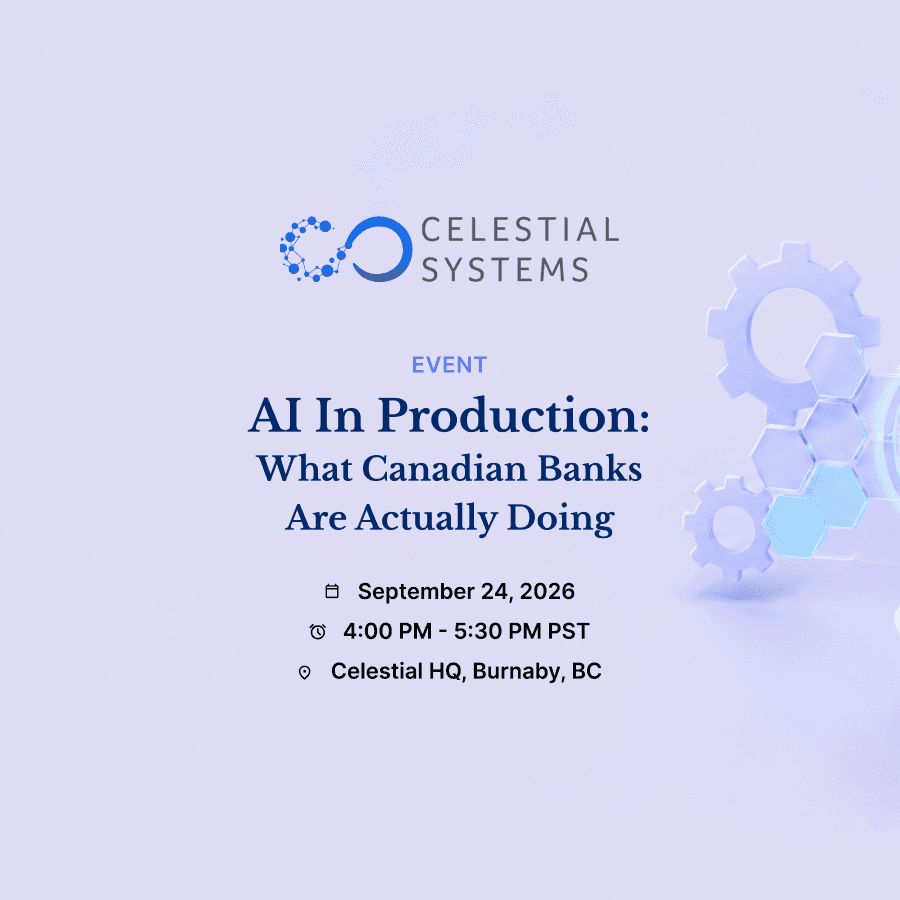 CELESTIAL SYSTEMS

EVENT

AI In Production:
What Canadian Banks Are Actually Doing

September 24, 2026
4:00 PM - 5:30 PM PST
Celestial HQ, Burnaby, BC